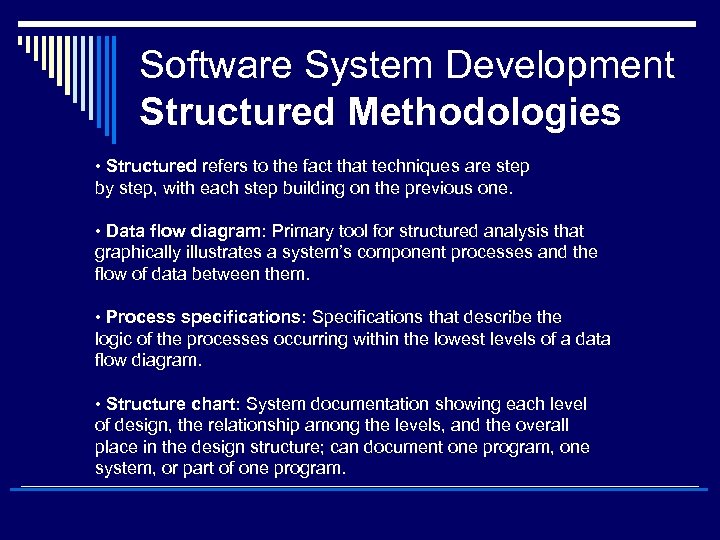 Software System Development
Structured Methodologies

• Structured refers to the fact that techniques are step by step, with each step building on the previous one.

• Data flow diagram: Primary tool for structured analysis that graphically illustrates a system's component processes and the flow of data between them.

• Process specifications: Specifications that describe the logic of the processes occurring within the lowest levels of a data flow diagram.

• Structure chart: System documentation showing each level of design, the relationship among the levels, and the overall place in the design structure; can document one program, one system, or part of one program.